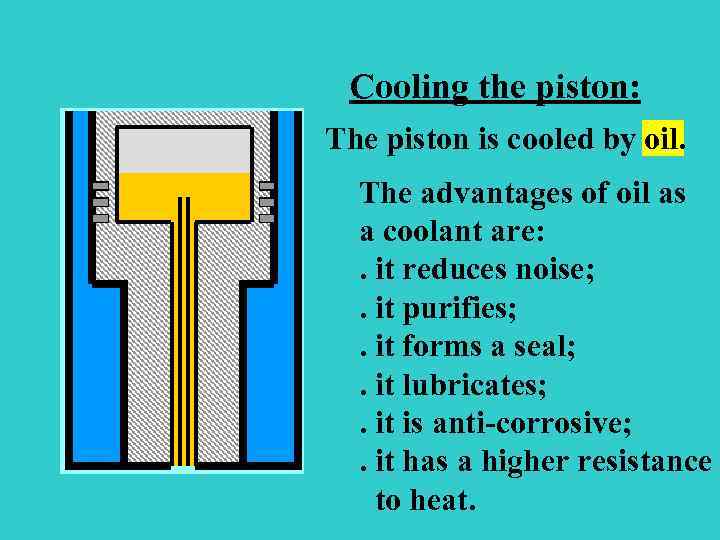 Cooling the piston:

The piston is cooled by oil.

The advantages of oil as a coolant are:
. it reduces noise;
. it purifies;
. it forms a seal;
. it lubricates;
. it is anti-corrosive;
. it has a higher resistance to heat.